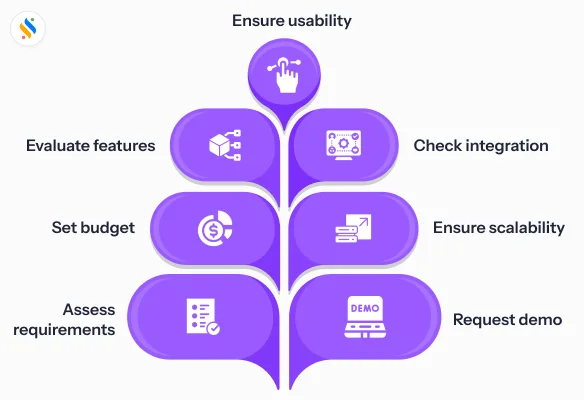 Ensure usability

Evaluate features

Check integration

Set budget

Ensure scalability

Assess requirements

DEMO

Request demo